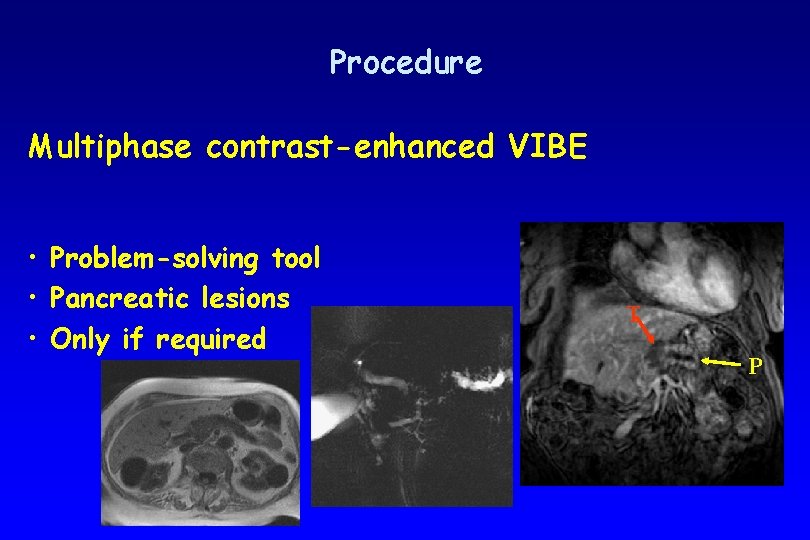 Procedure

Multiphase contrast-enhanced VIBE

• Problem-solving tool
• Pancreatic lesions
• Only if required

T

P